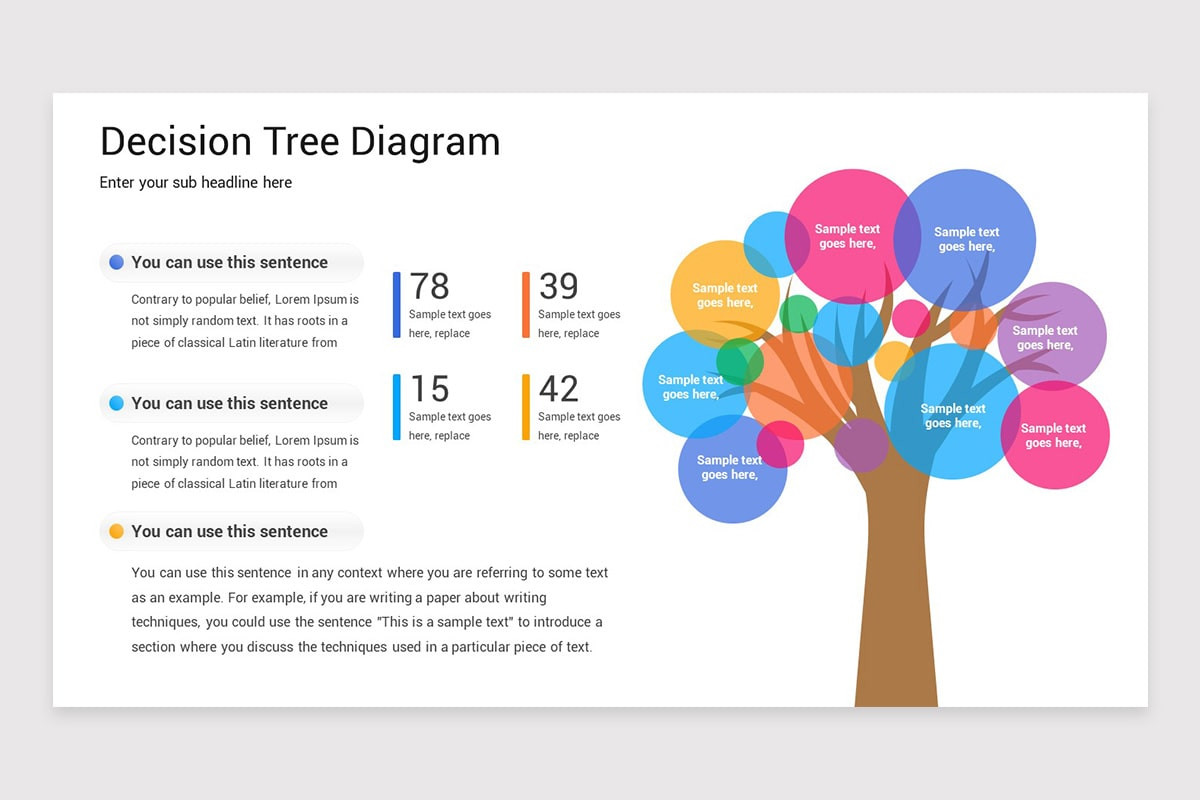 Decision Tree Diagram

Enter your sub headline here

You can use this sentence

Contrary to popular belief, Lorem Ipsum is not simply random text. It has roots in a piece of classical Latin literature from

You can use this sentence

Contrary to popular belief, Lorem Ipsum is not simply random text. It has roots in a piece of classical Latin literature from

You can use this sentence

You can use this sentence in any context where you are referring to some text as an example. For example, if you are writing a paper about writing techniques, you could use the sentence "This is a sample text" to introduce a section where you discuss the techniques used in a particular piece of text.

78
Sample text goes here, replace

39
Sample text goes here, replace

15
Sample text goes here, replace

42
Sample text goes here, replace

Sample text goes here,

Sample text goes here,

Sample text goes here,

Sample text goes here,

Sample text goes here,

Sample text goes here,

Sample text goes here,

Sample text goes here,